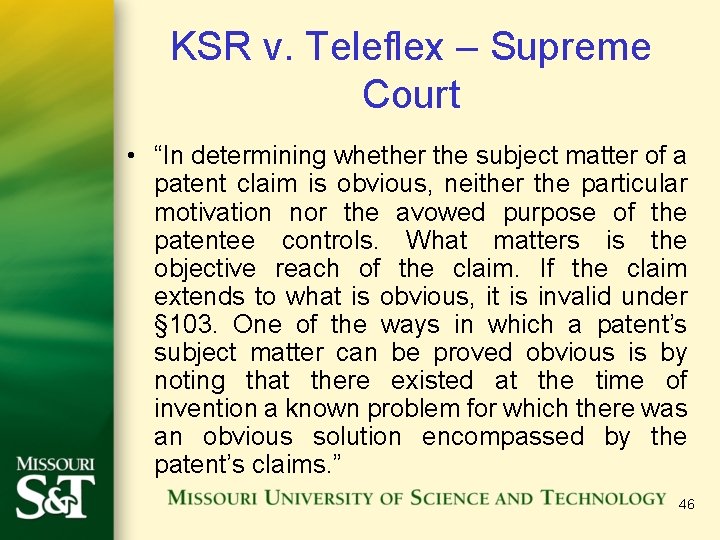 KSR v. Teleflex – Supreme Court

• "In determining whether the subject matter of a patent claim is obvious, neither the particular motivation nor the avowed purpose of the patentee controls. What matters is the objective reach of the claim. If the claim extends to what is obvious, it is invalid under §103. One of the ways in which a patent's subject matter can be proved obvious is by noting that there existed at the time of invention a known problem for which there was an obvious solution encompassed by the patent's claims."

MISSOURI
S&T

MISSOURI UNIVERSITY OF SCIENCE AND TECHNOLOGY

46